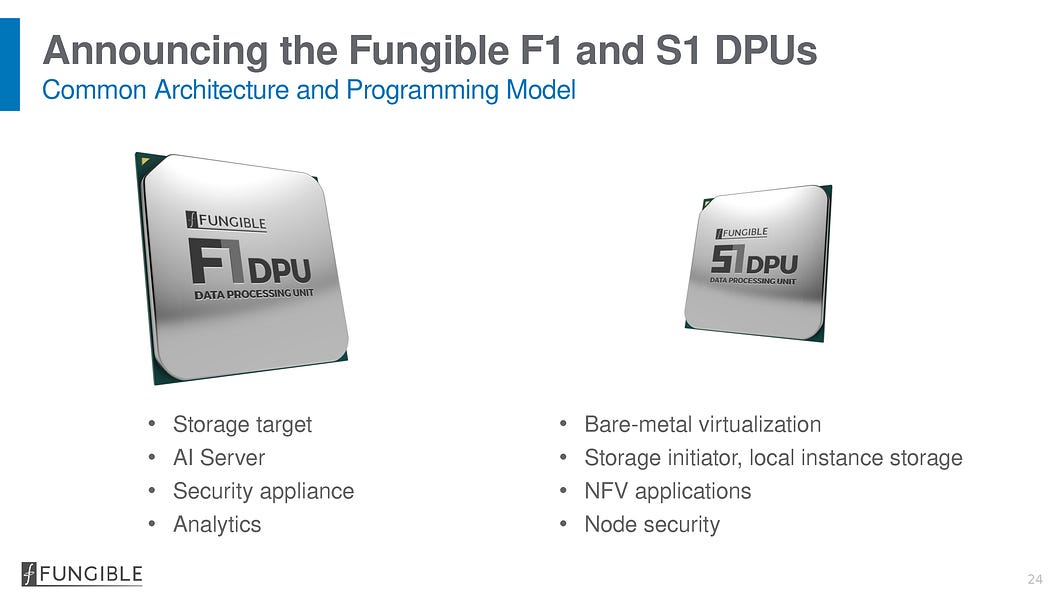 Announcing the Fungible F1 and S1 DPUs
Common Architecture and Programming Model

FUNGIBLE
F1 DPU
DATA PROCESSING UNIT

FUNGIBLE
S1 DPU
DATA PROCESSING UNIT

• Storage target
• AI Server
• Security appliance
• Analytics

• Bare-metal virtualization
• Storage initiator, local instance storage
• NFV applications
• Node security

FUNGIBLE

24